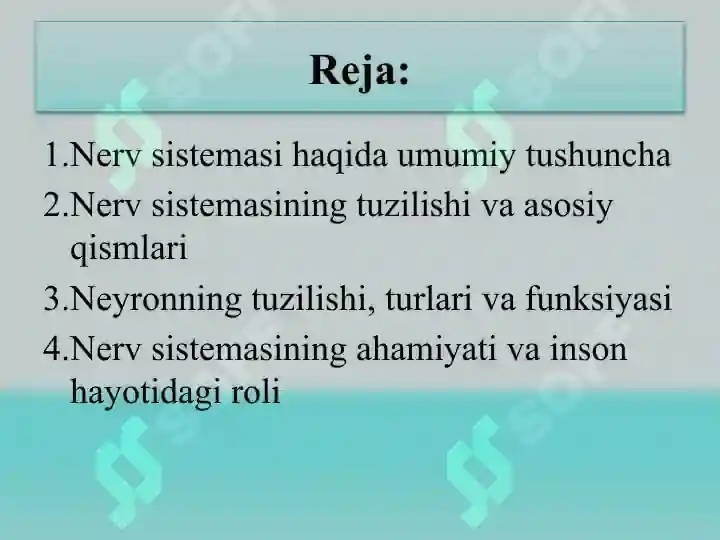 Reja:

1.Nerv sistemasi haqida umumiy tushuncha
2.Nerv sistemasining tuzilishi va asosiy qismlari
3.Neyronning tuzilishi, turlari va funksiyasi
4.Nerv sistemasining ahamiyati va inson hayotidagi roli

SOFT SOFT SOFT SOFT